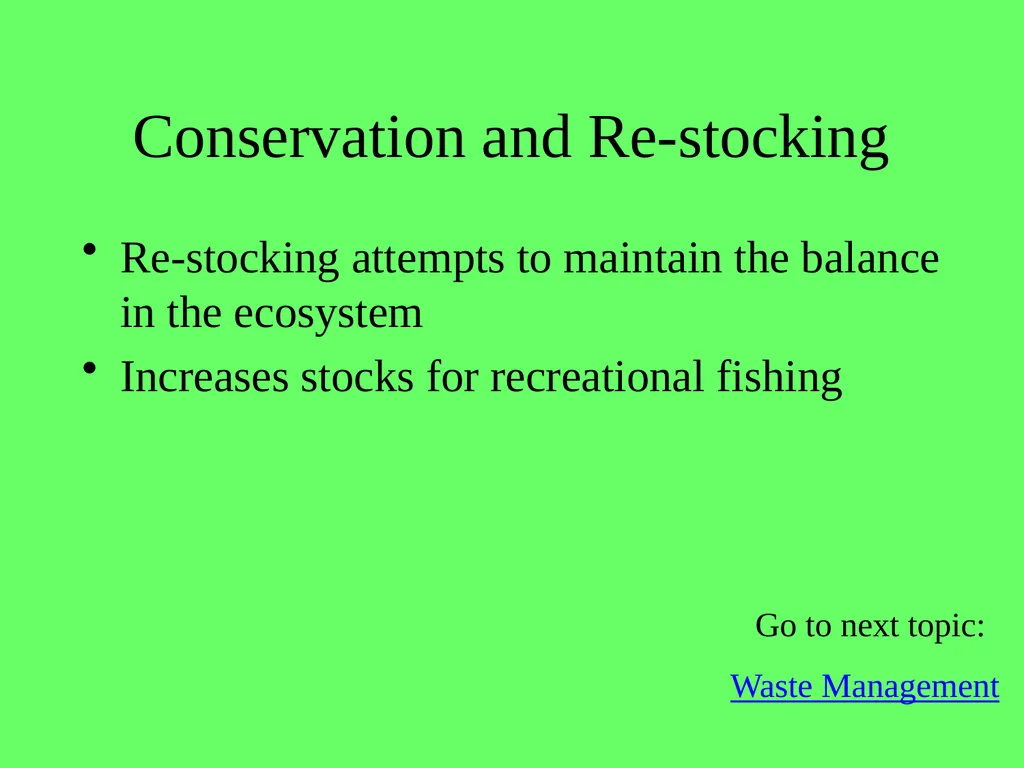 Conservation and Re-stocking

• Re-stocking attempts to maintain the balance in the ecosystem
• Increases stocks for recreational fishing

Go to next topic:

Waste Management